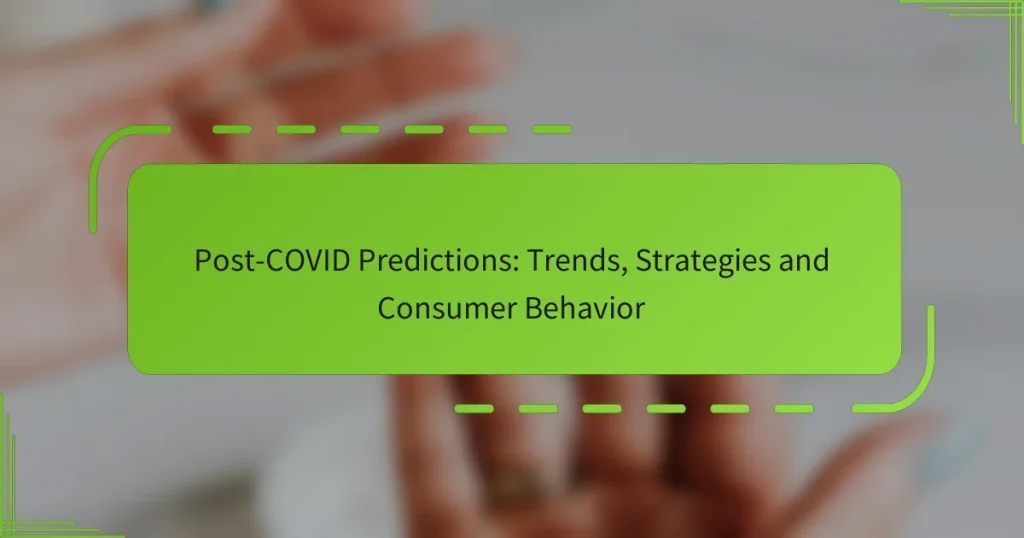 Post-COVID Predictions: Trends, Strategies and Consumer Behavior